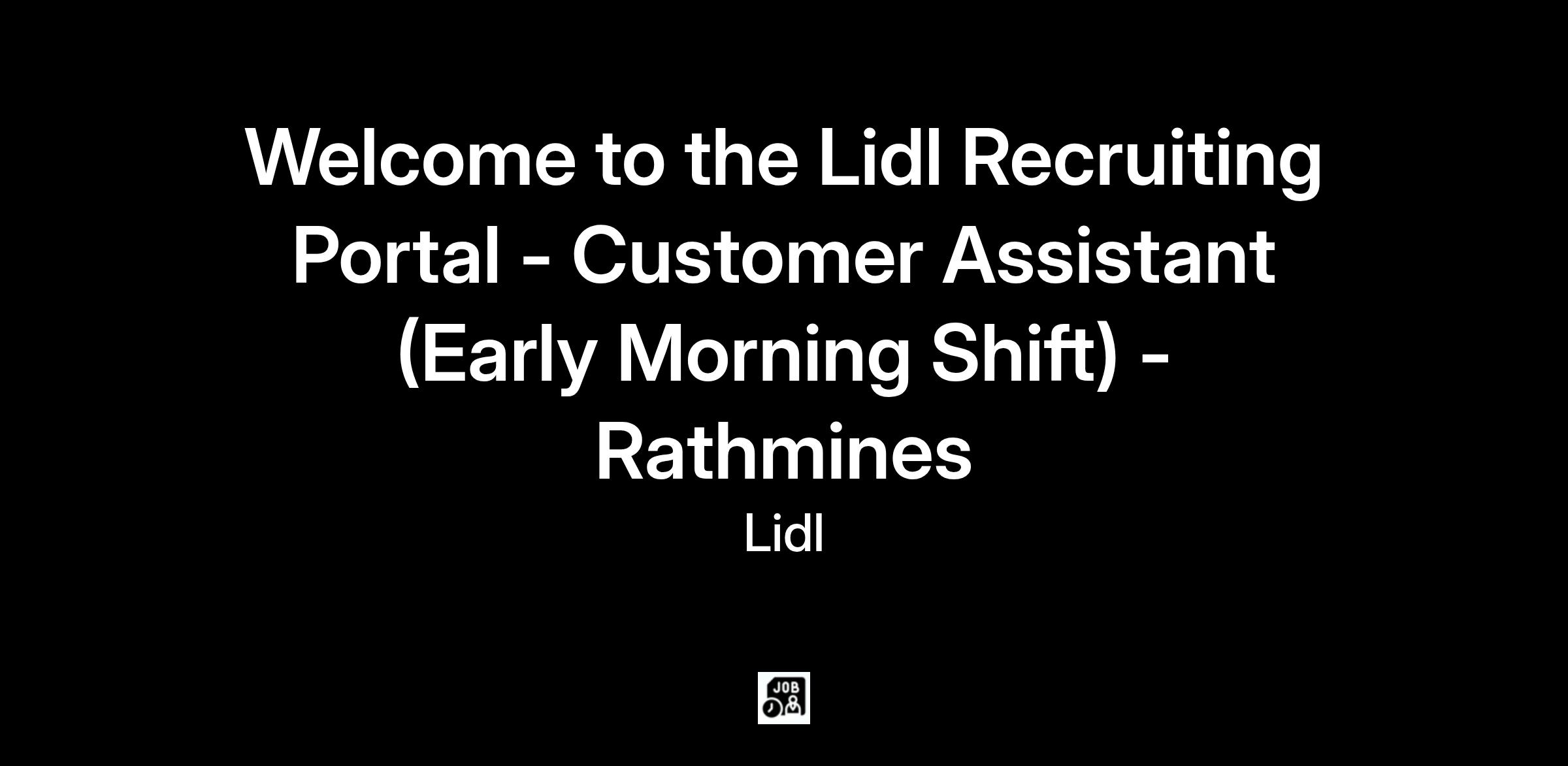 Welcome to the Lidl Recruiting Portal - Customer Assistant (Early Morning Shift) - Rathmines

Lidl

JOB